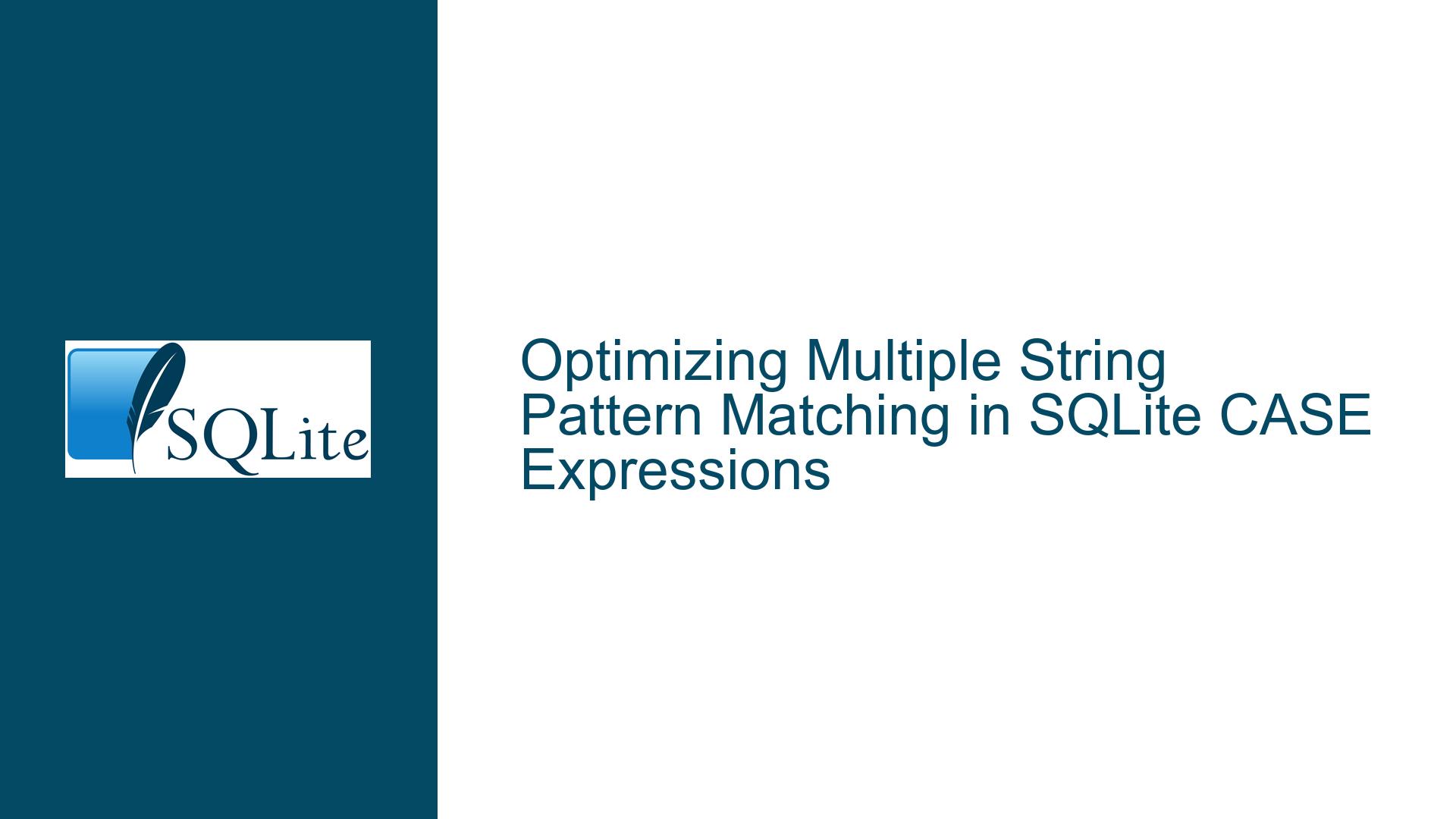 SQLite

Optimizing Multiple String Pattern Matching in SQLite CASE Expressions